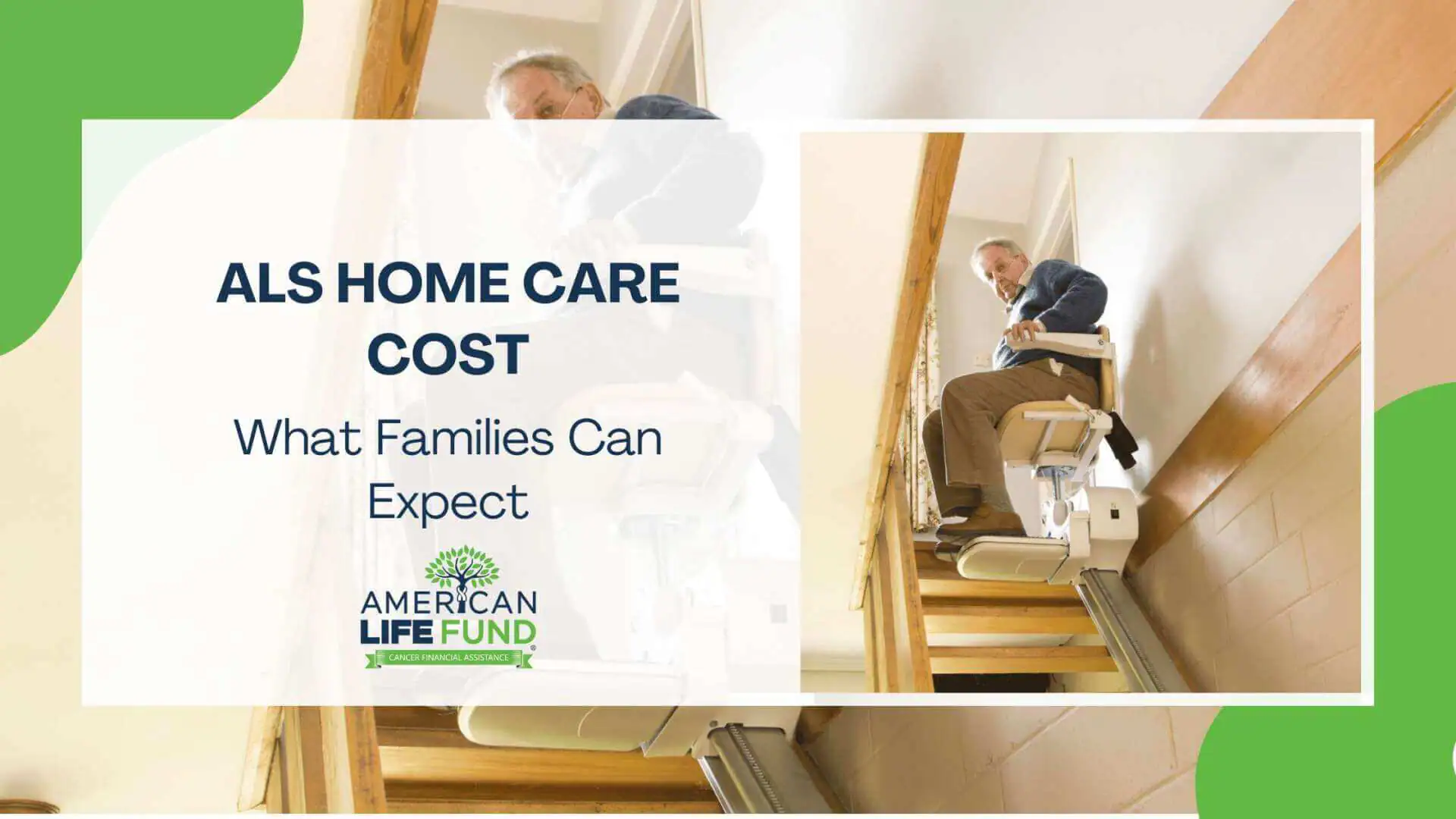 ALS HOME CARE COST

What Families Can Expect

AMERICAN LIFE FUND
CANCER FINANCIAL ASSISTANCE